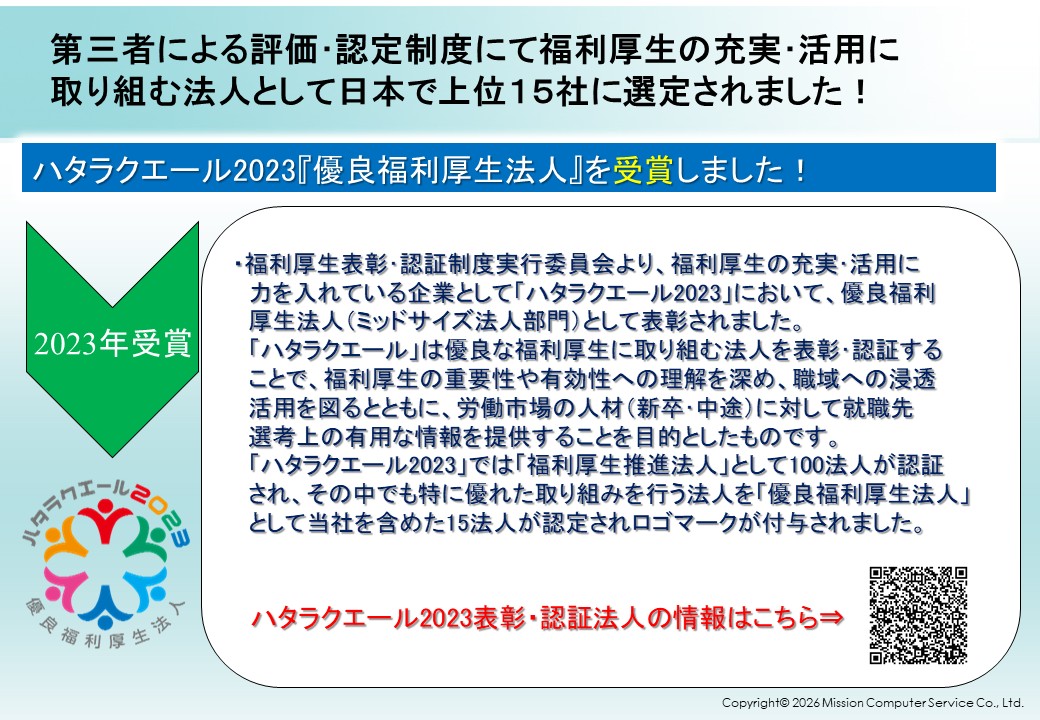 第三者による評価･認定制度にて福利厚生の充実･活用に取り組む法人として日本で上位15社に選定されました！

ハタラクエール2023『優良福利厚生法人』を受賞しました！

2023年受賞

ハタラクエール2023

優良福利厚生法人

・福利厚生表彰･認証制度実行委員会より、福利厚生の充実･活用に力を入れている企業として「ハタラクエール2023」において、優良福利厚生法人（ミッドサイズ法人部門）として表彰されました。
「ハタラクエール」は優良な福利厚生に取り組む法人を表彰･認証することで、福利厚生の重要性や有効性への理解を深め、職域への浸透活用を図るとともに、労働市場の人材（新卒･中途）に対して就職先選考上の有用な情報を提供することを目的としたものです。
「ハタラクエール2023」では「福利厚生推進法人」として100法人が認証され、その中でも特に優れた取り組みを行う法人を「優良福利厚生法人」として当社を含めた15法人が認定されロゴマークが付与されました。

ハタラクエール2023表彰･認証法人の情報はこちら⇒

Copyright© 2026 Mission Computer Service Co., Ltd.